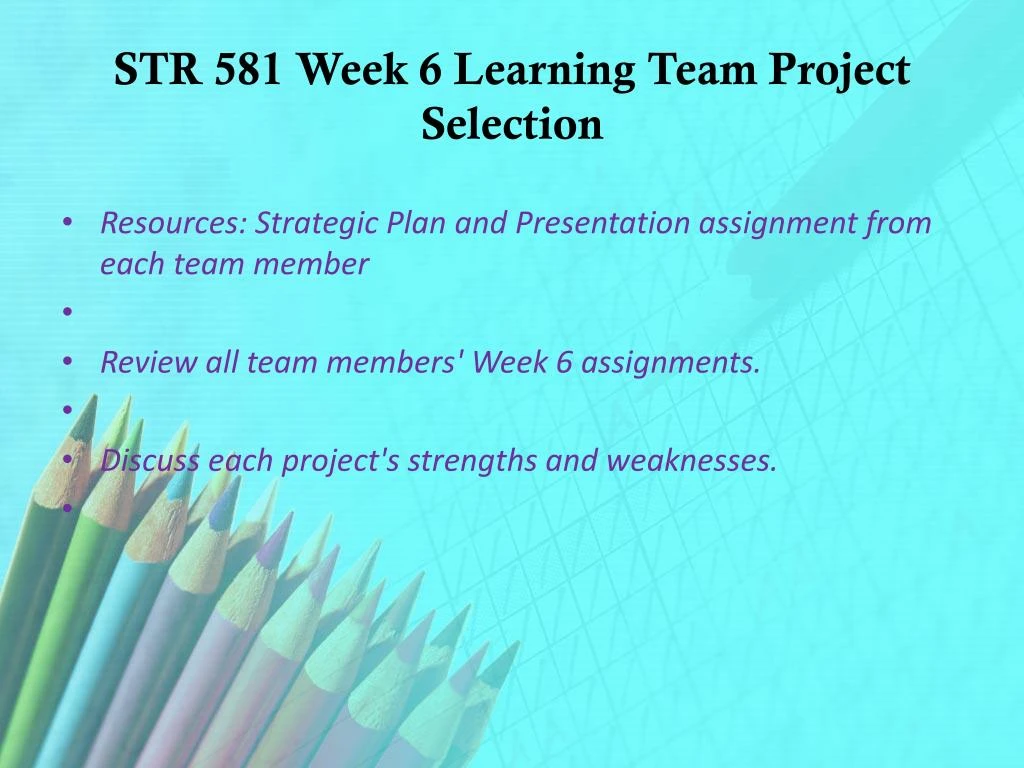 STR 581 Week 6 Learning Team Project Selection

• Resources: Strategic Plan and Presentation assignment from each team member
•
• Review all team members' Week 6 assignments.
•
• Discuss each project's strengths and weaknesses.
•